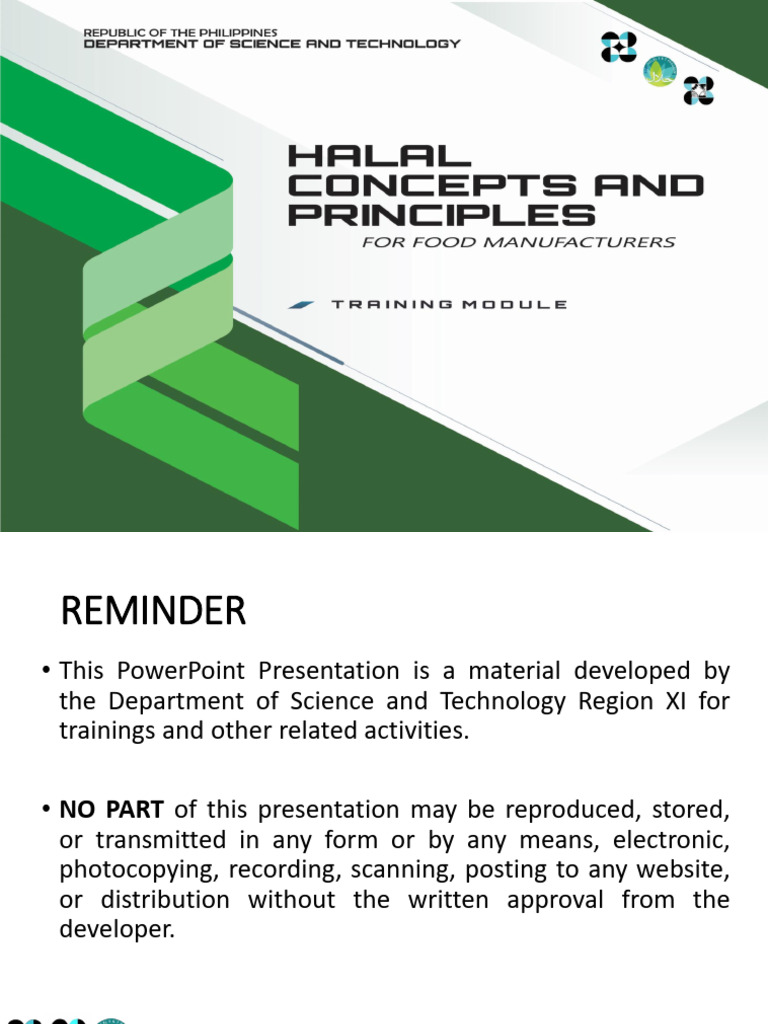 REPUBLIC OF THE PHILIPPINES
DEPARTMENT OF SCIENCE AND TECHNOLOGY

HALAL CONCEPTS AND PRINCIPLES
FOR FOOD MANUFACTURERS

TRAINING MODULE

REMINDER

• This PowerPoint Presentation is a material developed by the Department of Science and Technology Region XI for trainings and other related activities.

• NO PART of this presentation may be reproduced, stored, or transmitted in any form or by any means, electronic, photocopying, recording, scanning, posting to any website, or distribution without the written approval from the developer.